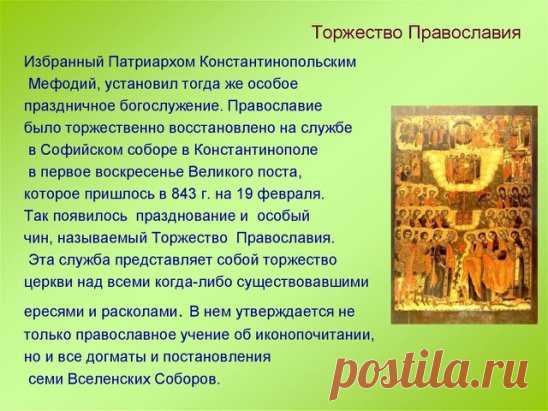 Торжество Православия

Избранный Патриархом Константинопольским Мефодий, установил тогда же особое праздничное богослужение. Православие было торжественно восстановлено на службе в Софийском соборе в Константинополе в первое воскресенье Великого поста, которое пришлось в 843 г. на 19 февраля. Так появилось празднование и особый чин, называемый Торжество Православия.
Эта служба представляет собой торжество церкви над всеми когда-либо существовавшими ересями и расколами. В нем утверждается не только православное учение об иконопочитании, но и все догматы и постановления семи Вселенских Соборов.

postila.ru